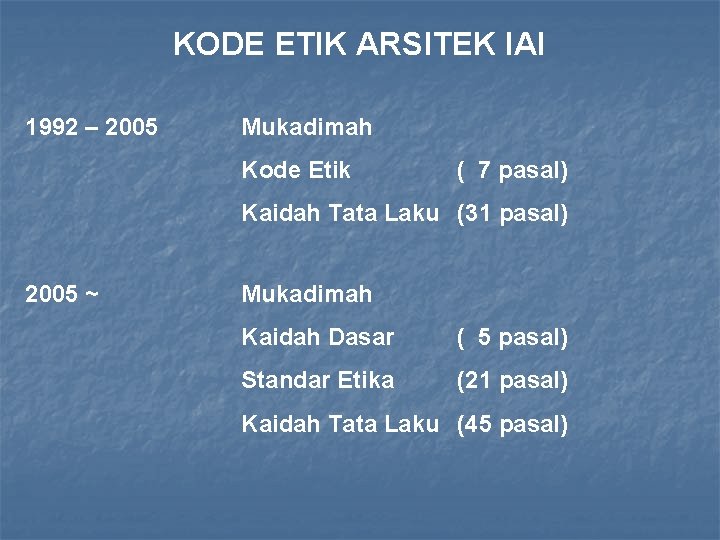 KODE ETIK ARSITEK IAI

1992 – 2005 Mukadimah

Kode Etik ( 7 pasal)

Kaidah Tata Laku (31 pasal)

2005 ~ Mukadimah

Kaidah Dasar ( 5 pasal)

Standar Etika (21 pasal)

Kaidah Tata Laku (45 pasal)